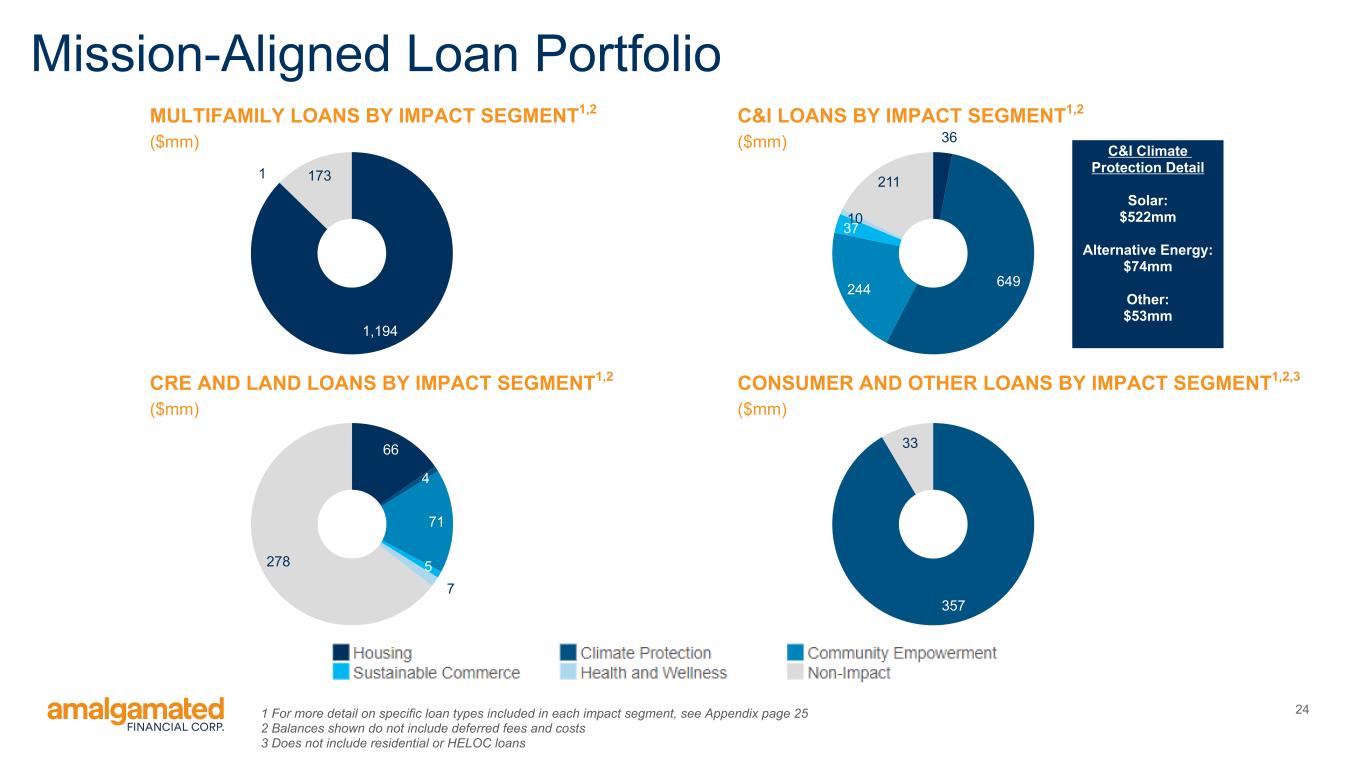 Mission-Aligned Loan Portfolio

MULTIFAMILY LOANS BY IMPACT SEGMENT$^{1,2}$
($mm)

1
173
1,194

C&I LOANS BY IMPACT SEGMENT$^{1,2}$
($mm)

36
211
10
37
244
649

C&I Climate Protection Detail

Solar:
$522mm

Alternative Energy:
$74mm

Other:
$53mm

CRE AND LAND LOANS BY IMPACT SEGMENT$^{1,2}$
($mm)

66
4
71
5
7
278

CONSUMER AND OTHER LOANS BY IMPACT SEGMENT$^{1,2,3}$
($mm)

33
357

Housing
Climate Protection
Community Empowerment
Sustainable Commerce
Health and Wellness
Non-Impact

amalgamated
FINANCIAL CORP.

1 For more detail on specific loan types included in each impact segment, see Appendix page 25
2 Balances shown do not include deferred fees and costs
3 Does not include residential or HELOC loans

24